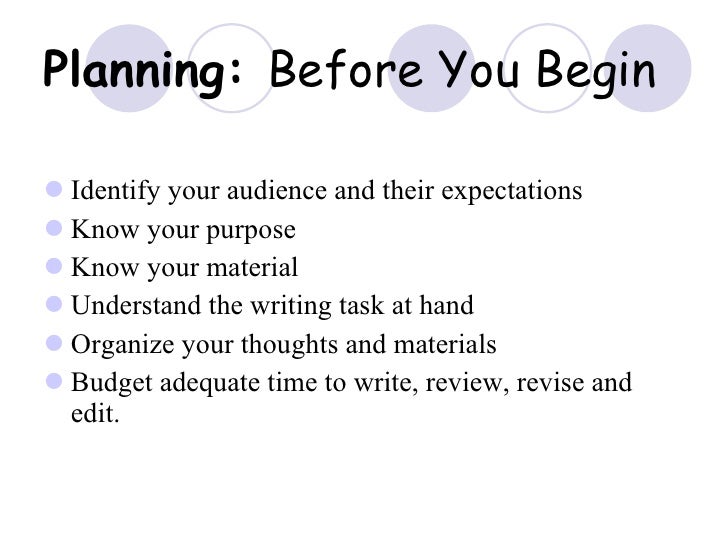 Planning: Before You Begin

- Identify your audience and their expectations
- Know your purpose
- Know your material
- Understand the writing task at hand
- Organize your thoughts and materials
- Budget adequate time to write, review, revise and edit.